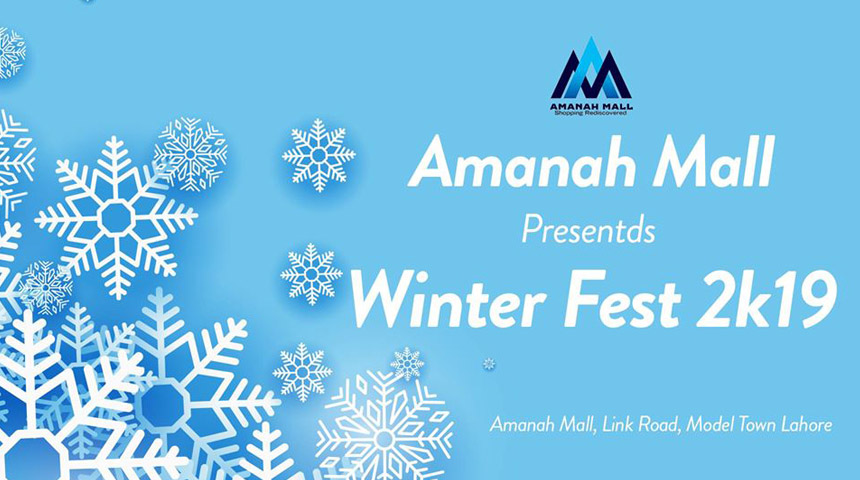 AMANAH MALL
Shopping Rediscovered

Amanah Mall
Presentds
Winter Fest 2k19

Amanah Mall, Link Road, Model Town Lahore